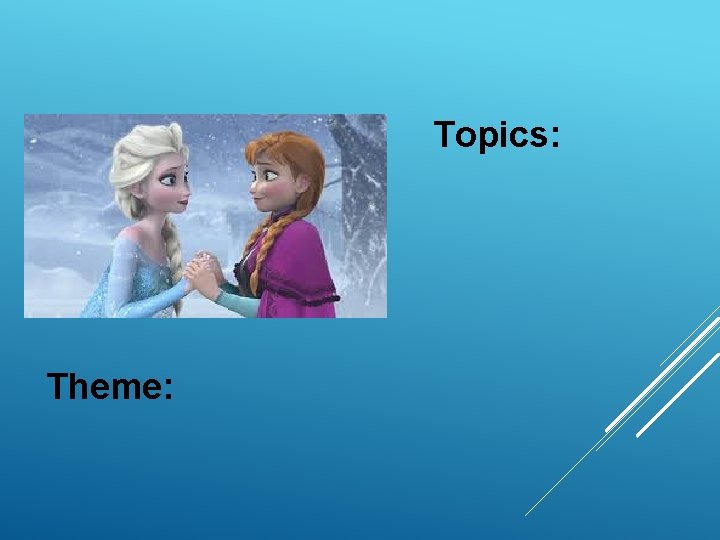 Topics:

Theme: